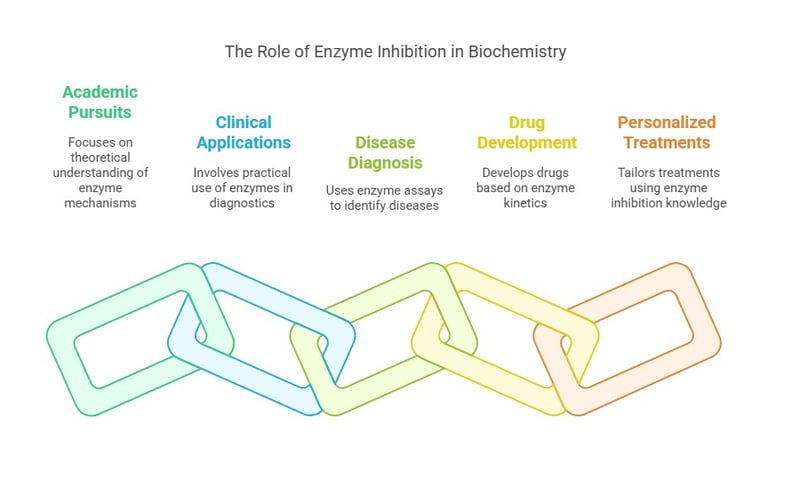 The Role of Enzyme Inhibition in Biochemistry

Academic Pursuits

Focuses on theoretical understanding of enzyme mechanisms

Clinical Applications

Involves practical use of enzymes in diagnostics

Disease Diagnosis

Uses enzyme assays to identify diseases

Drug Development

Develops drugs based on enzyme kinetics

Personalized Treatments

Tailors treatments using enzyme inhibition knowledge